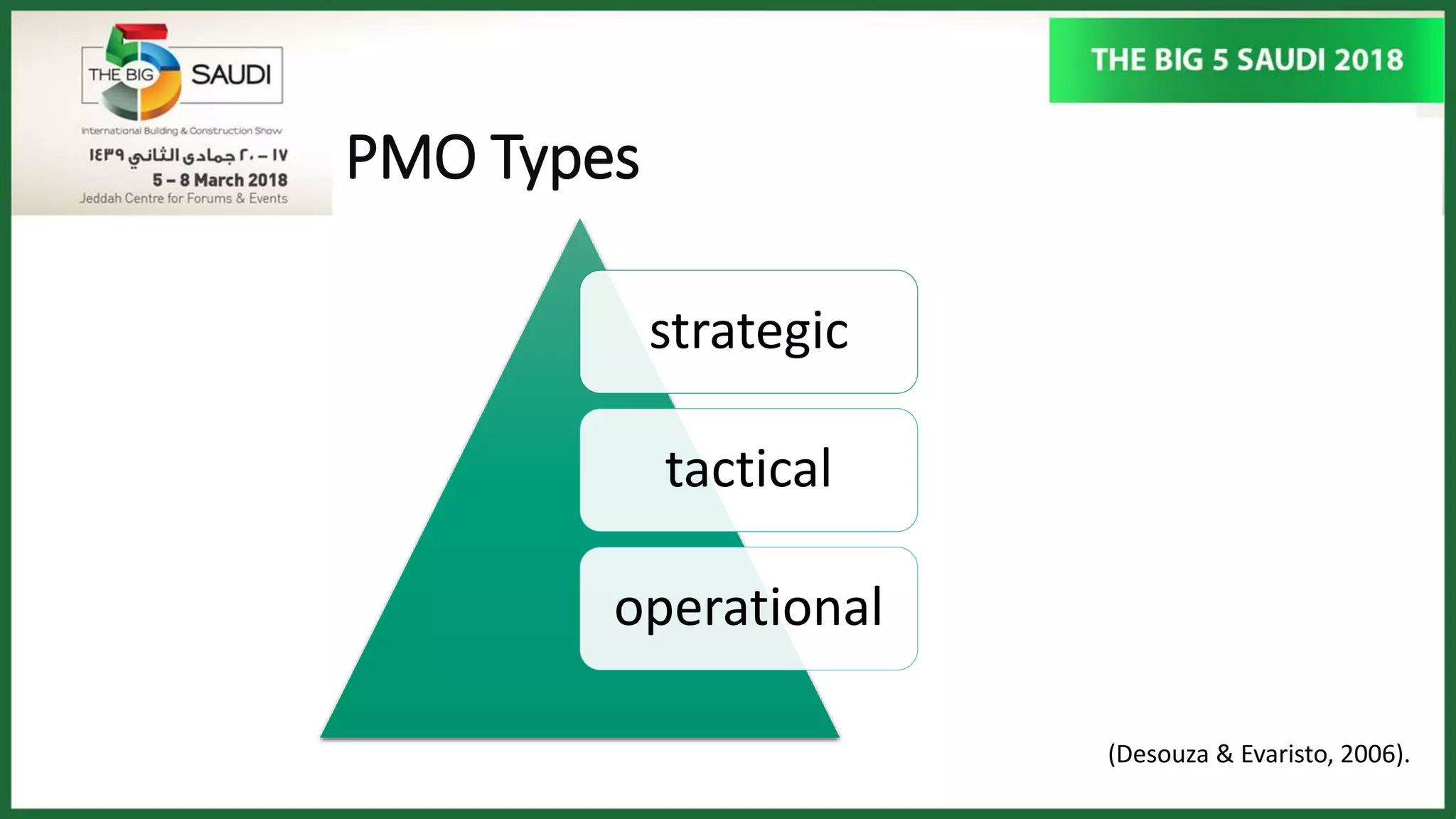 THE BIG 5 SAUDI
International Building & Construction Show
١٧ – ٢٠ جمادى الثاني ١٤٣٩
5 – 8 March 2018
Jeddah Centre for Forums & Events

THE BIG 5 SAUDI 2018

PMO Types

strategic

tactical

operational

(Desouza & Evaristo, 2006).